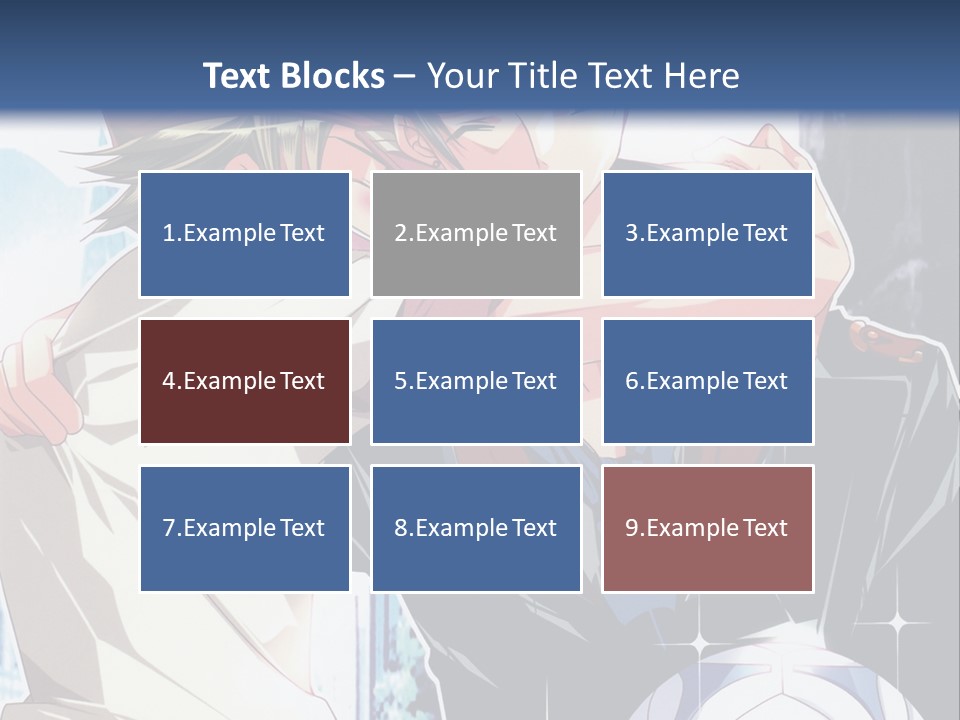 Text Blocks – Your Title Text Here

1.Example Text

2.Example Text

3.Example Text

4.Example Text

5.Example Text

6.Example Text

7.Example Text

8.Example Text

9.Example Text